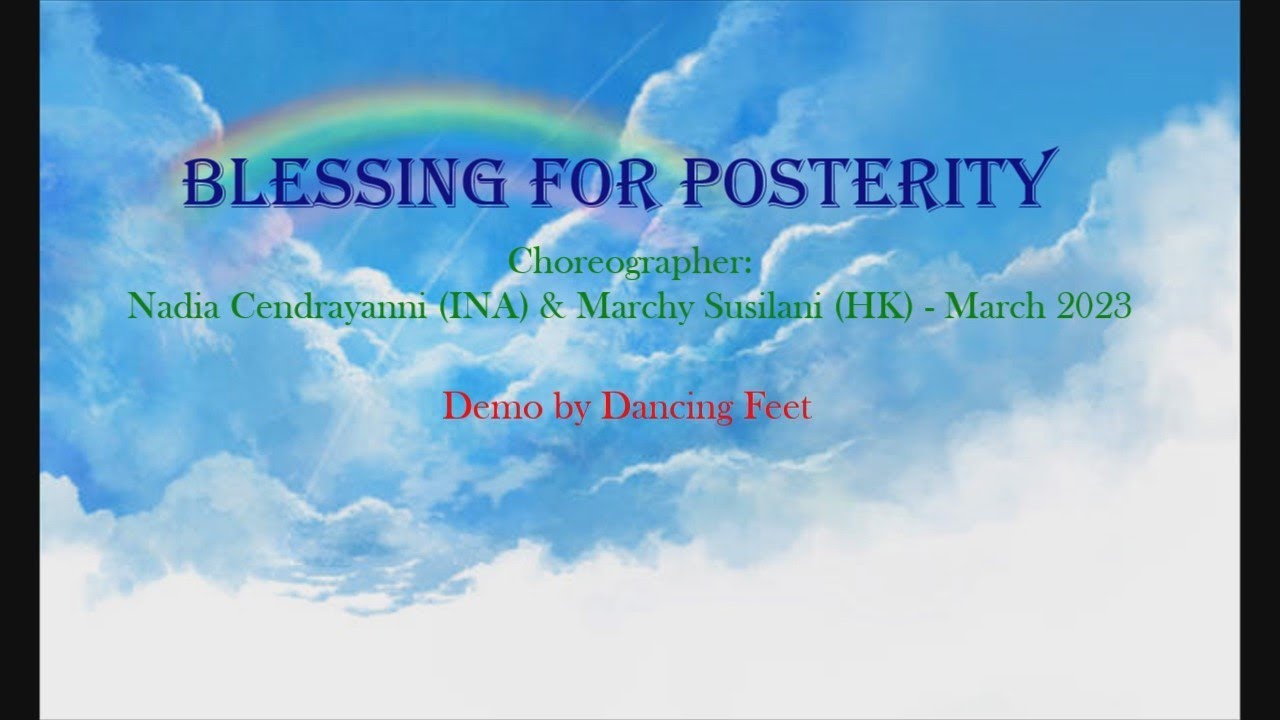 BLESSING FOR POSTERITY

Choreographer:
Nadia Cendrayanni (INA) & Marchy Susilani (HK) - March 2023

Demo by Dancing Feet